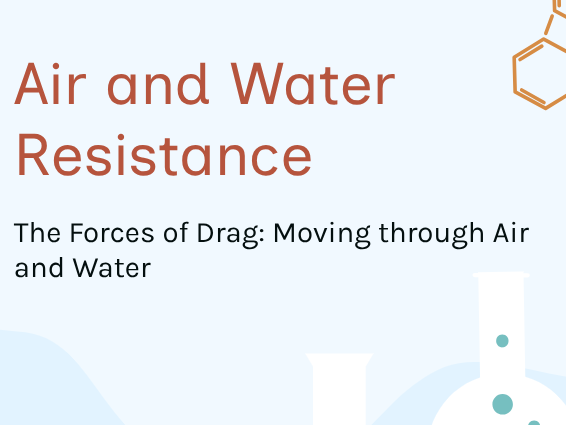 Air and Water Resistance

The Forces of Drag: Moving through Air and Water